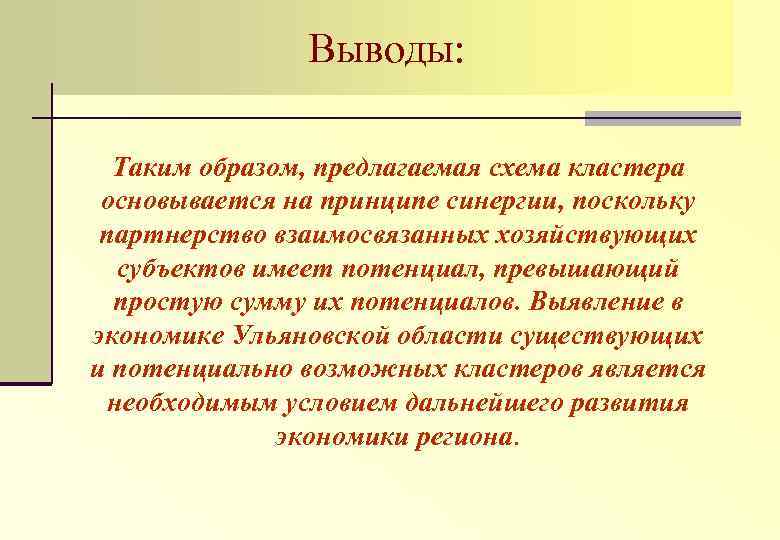 Выводы:

Таким образом, предлагаемая схема кластера основывается на принципе синергии, поскольку партнерство взаимосвязанных хозяйствующих субъектов имеет потенциал, превышающий простую сумму их потенциалов. Выявление в экономике Ульяновской области существующих и потенциально возможных кластеров является необходимым условием дальнейшего развития экономики региона.